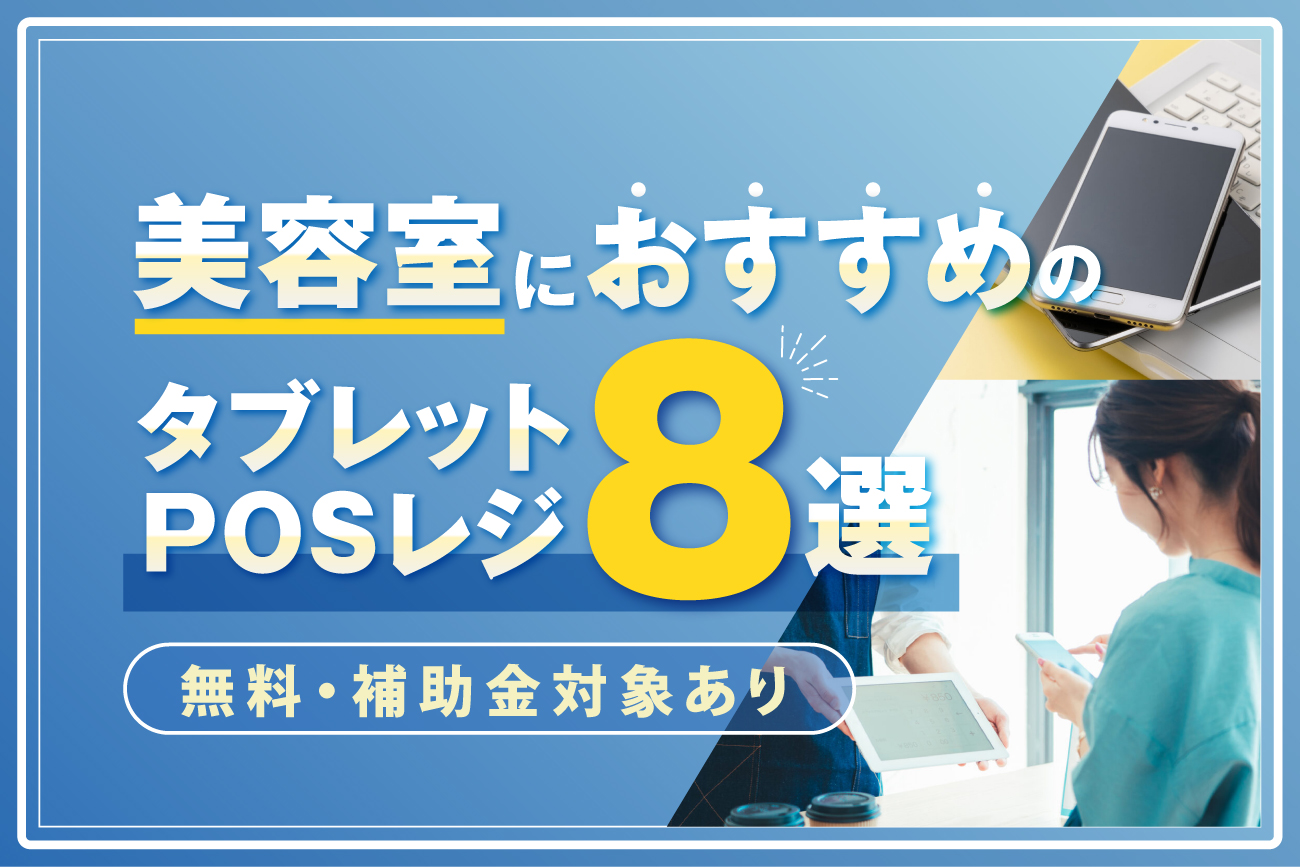 美容室におすすめの

タブレット
POSレジ 8選

無料・補助金対象あり